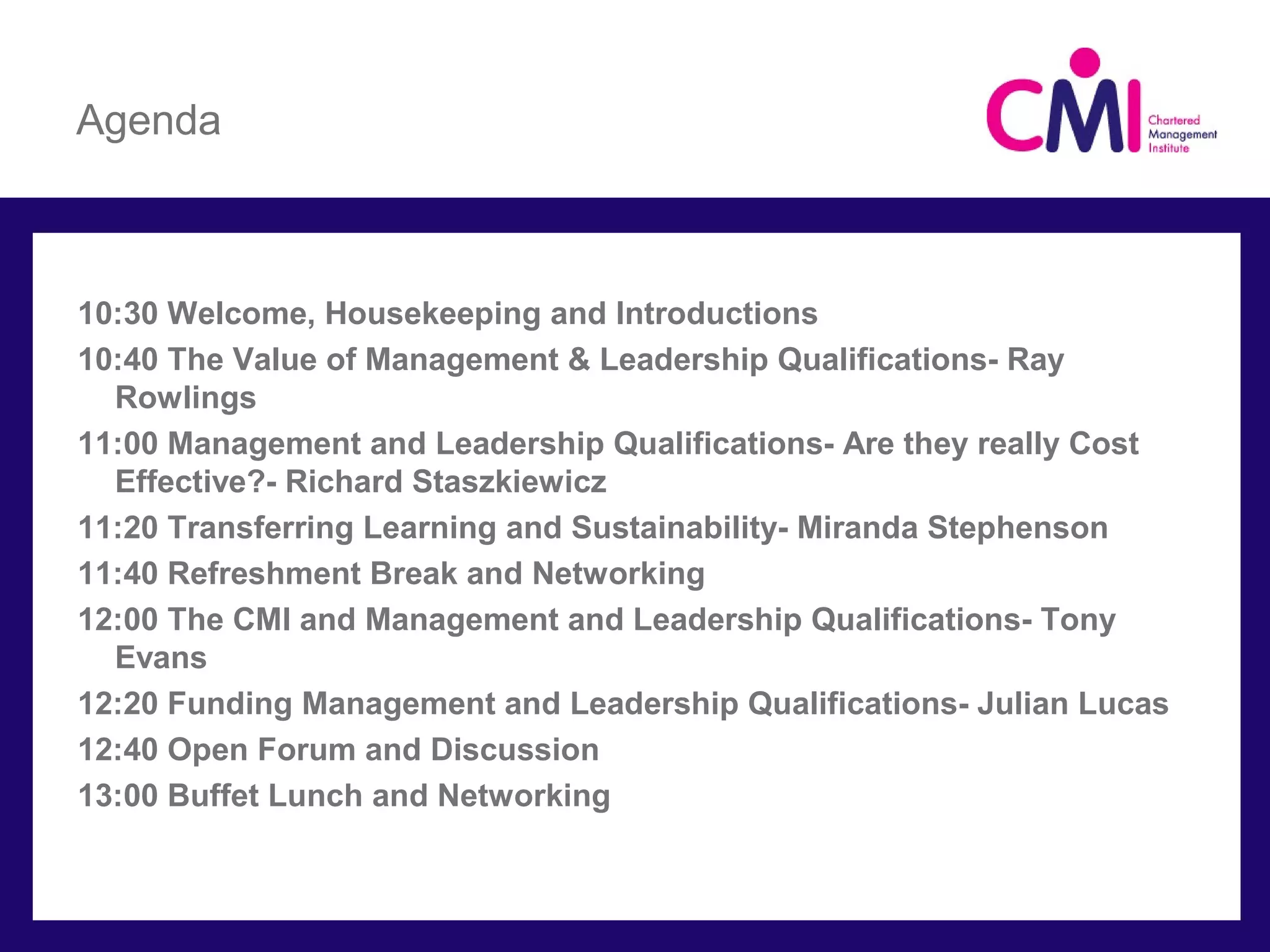 Agenda

CMI Chartered Management Institute

10:30 Welcome, Housekeeping and Introductions

10:40 The Value of Management & Leadership Qualifications- Ray Rowlings

11:00 Management and Leadership Qualifications- Are they really Cost Effective?- Richard Staszkiewicz

11:20 Transferring Learning and Sustainability- Miranda Stephenson

11:40 Refreshment Break and Networking

12:00 The CMI and Management and Leadership Qualifications- Tony Evans

12:20 Funding Management and Leadership Qualifications- Julian Lucas

12:40 Open Forum and Discussion

13:00 Buffet Lunch and Networking